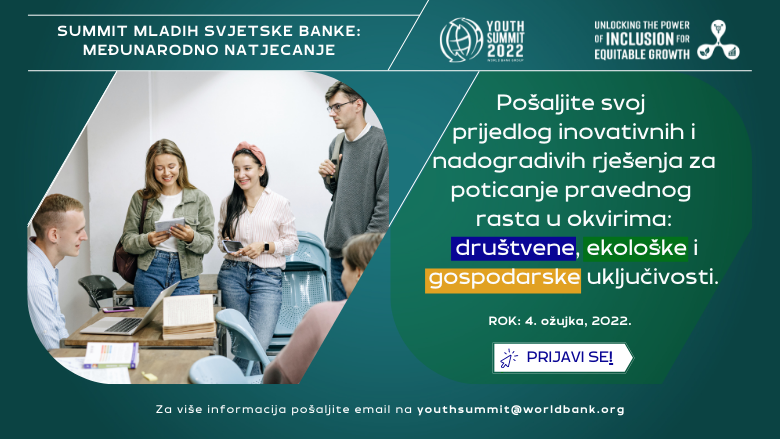 SUMMIT MLADIH SVJETSKE BANKE: MEĐUNARODNO NATJECANJE

YOUTH SUMMIT 2022
WORLD BANK GROUP

UNLOCKING THE POWER OF INCLUSION FOR EQUITABLE GROWTH

Pošaljite svoj prijedlog inovativnih i nadogradivih rješenja za poticanje pravednog rasta u okvirima: društvene, ekološke i gospodarske uključivosti.

ROK: 4. ožujka, 2022.

PRIJAVI SE!

Za više informacija pošaljite email na youthsummit@worldbank.org